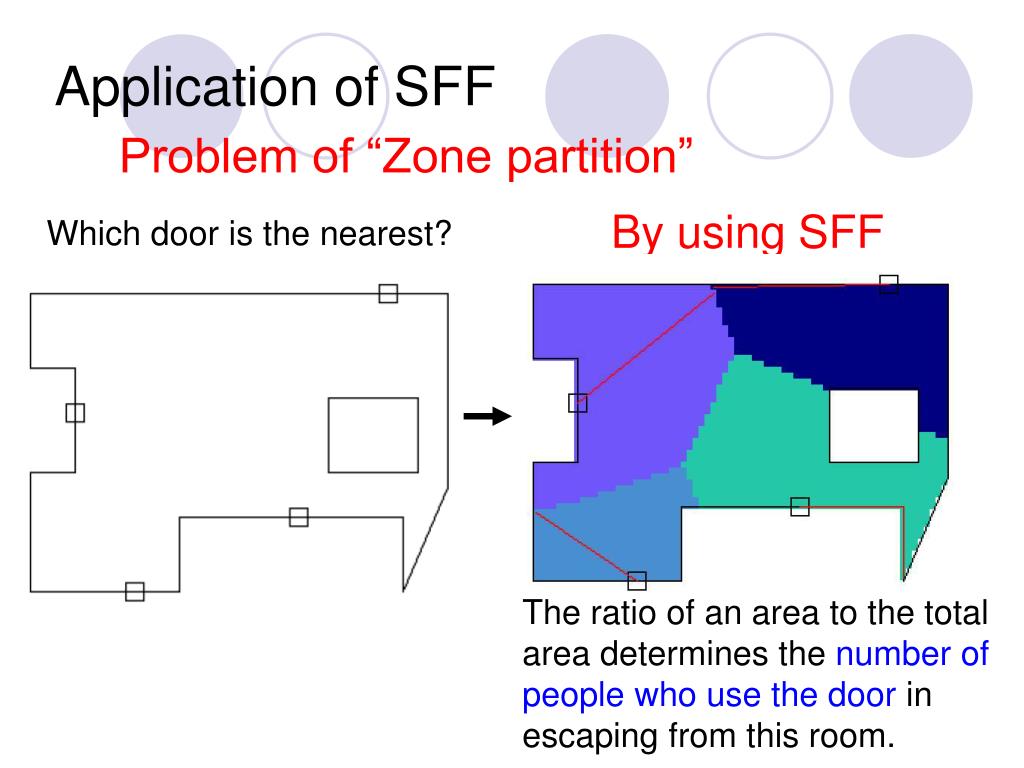 Application of SFF

Problem of “Zone partition”

Which door is the nearest?

By using SFF

The ratio of an area to the total area determines the number of people who use the door in escaping from this room.